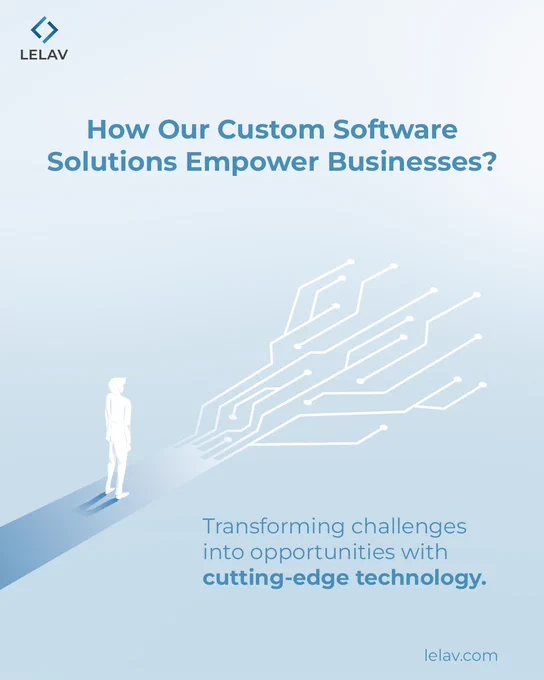 LELAV

How Our Custom Software Solutions Empower Businesses?

Transforming challenges into opportunities with cutting-edge technology.

lelav.com